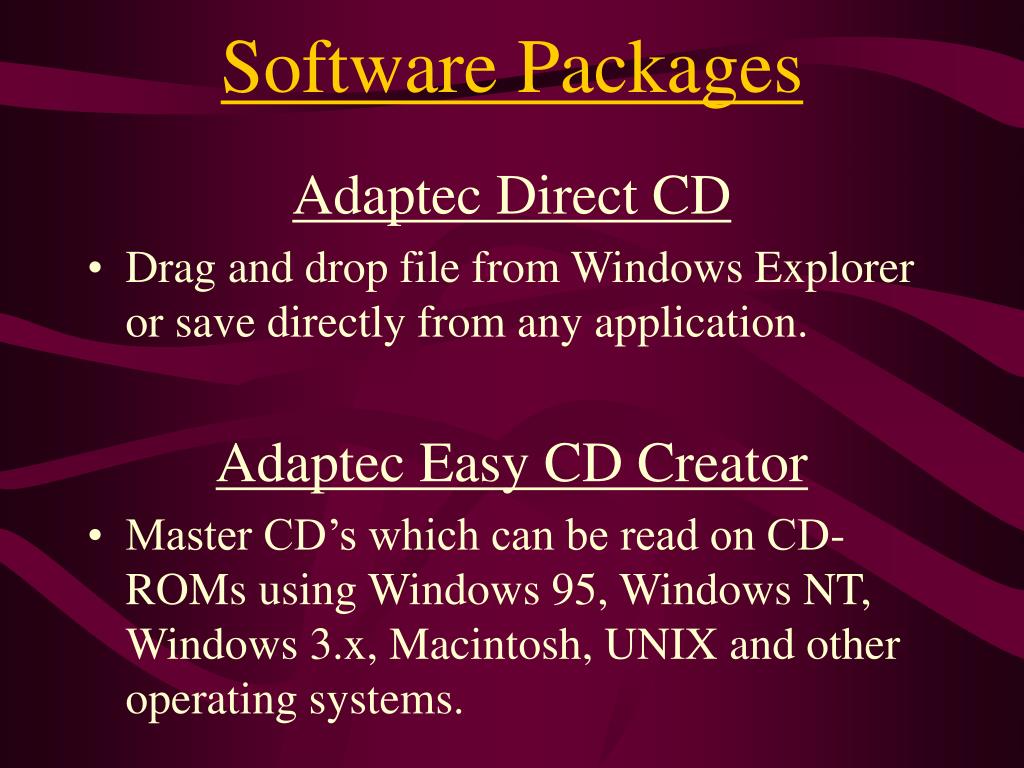 Software Packages

Adaptec Direct CD

• Drag and drop file from Windows Explorer or save directly from any application.

Adaptec Easy CD Creator

• Master CD's which can be read on CD-ROMs using Windows 95, Windows NT, Windows 3.x, Macintosh, UNIX and other operating systems.